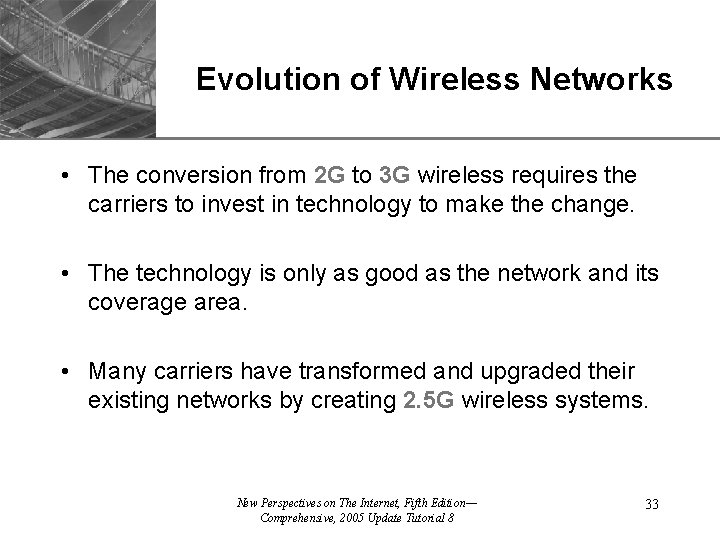 Evolution of Wireless Networks

• The conversion from 2G to 3G wireless requires the carriers to invest in technology to make the change.

• The technology is only as good as the network and its coverage area.

• Many carriers have transformed and upgraded their existing networks by creating 2.5G wireless systems.

New Perspectives on The Internet, Fifth Edition—
Comprehensive, 2005 Update Tutorial 8

33